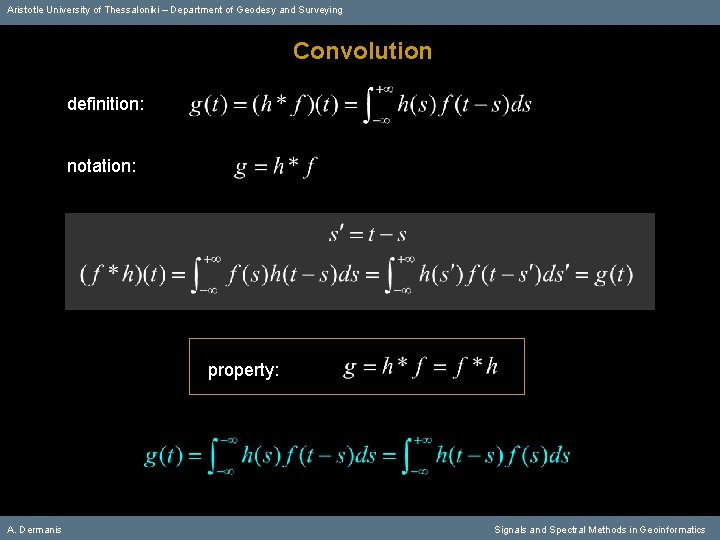 Aristotle University of Thessaloniki – Department of Geodesy and Surveying

Convolution

definition: $g(t) = (h * f)(t) = \int_{-\infty}^{+\infty} h(s) f(t-s) ds$

notation: $g = h * f$

$s' = t - s$

$(f * h)(t) = \int_{-\infty}^{+\infty} f(s) h(t-s) ds = \int_{-\infty}^{+\infty} h(s') f(t-s') ds' = g(t)$

property: $g = h * f = f * h$

$g(t) = \int_{-\infty}^{-\infty} h(s) f(t-s) ds = \int_{-\infty}^{+\infty} h(t-s) f(s) ds$

A. Dermanis

Signals and Spectral Methods in Geoinformatics